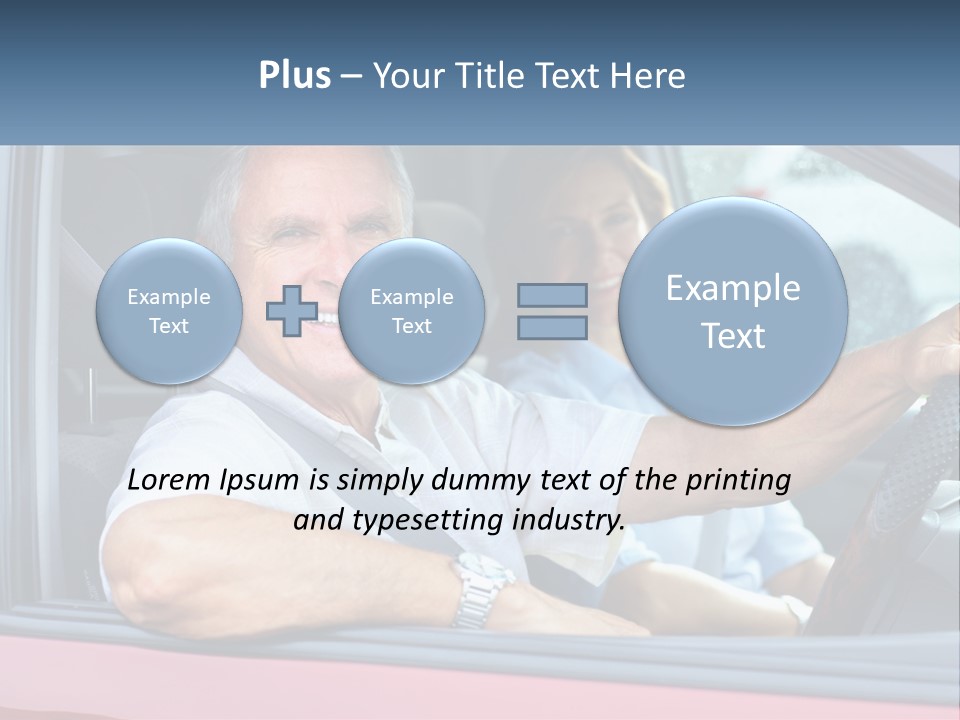 Plus – Your Title Text Here

Example Text

Example Text

Example Text

Lorem Ipsum is simply dummy text of the printing and typesetting industry.